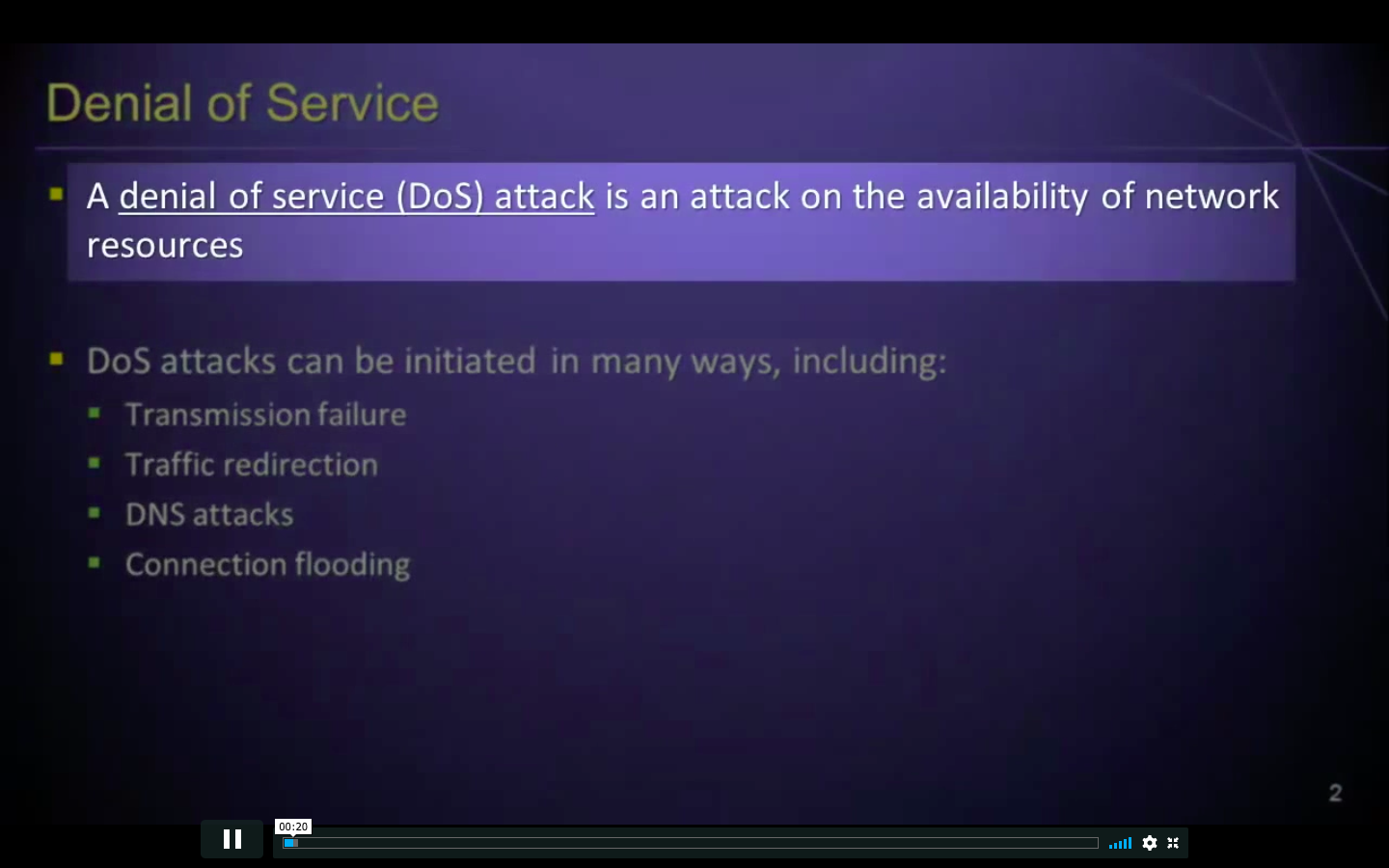 Denial of Service

A denial of service (DoS) attack is an attack on the availability of network resources

DoS attacks can be initiated in many ways, including:

Transmission failure

Traffic redirection

DNS attacks

Connection flooding

2

00:20